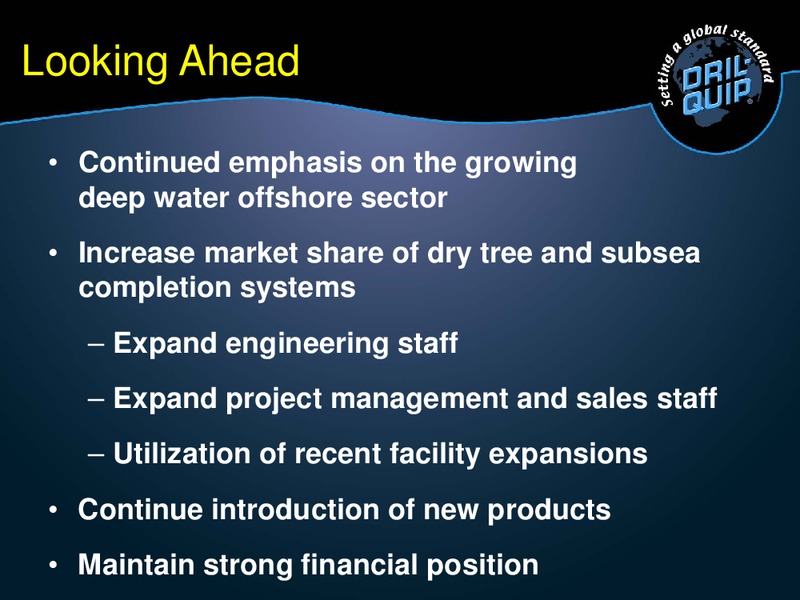 Looking Ahead

setting a global standard
DRIL-QUIP

• Continued emphasis on the growing deep water offshore sector

• Increase market share of dry tree and subsea completion systems

– Expand engineering staff

– Expand project management and sales staff

– Utilization of recent facility expansions

• Continue introduction of new products

• Maintain strong financial position